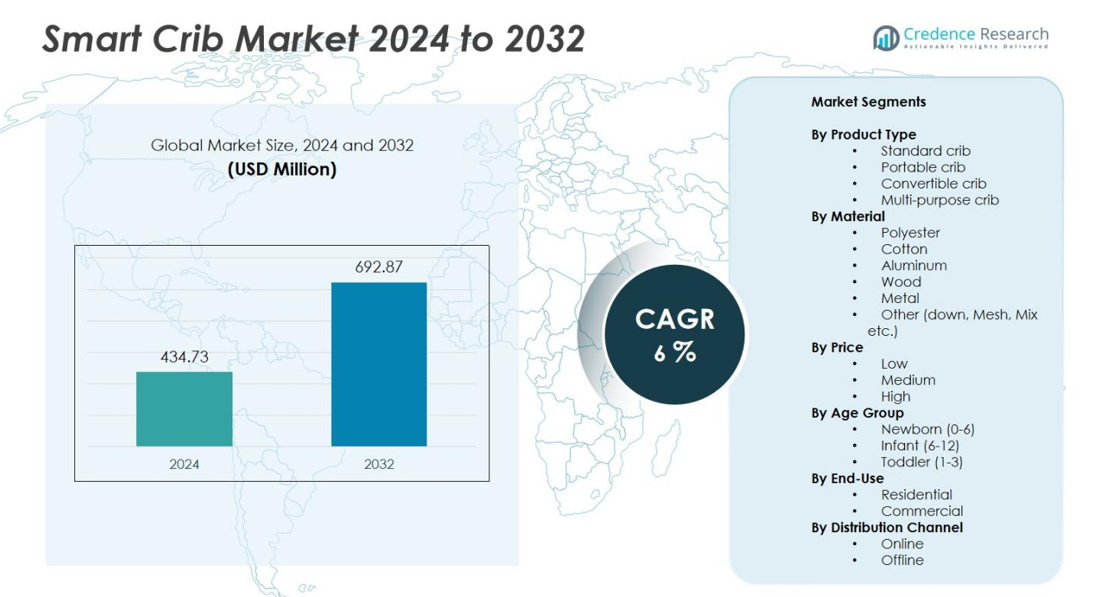 Smart Crib Market 2024 to 2032

Credence Research
Actionable Insights Delivered

Global Market Size, 2024 and 2032
(USD Million)

434.73
692.87
2024
2032

CAGR
6 %

Market Segments

By Product Type
• Standard crib
• Portable crib
• Convertible crib
• Multi-purpose crib
By Material
• Polyester
• Cotton
• Aluminum
• Wood
• Metal
• Other (down, Mesh, Mix etc.)
By Price
• Low
• Medium
• High
By Age Group
• Newborn (0-6)
• Infant (6-12)
• Toddler (1-3)
By End-Use
• Residential
• Commercial
By Distribution Channel
• Online
• Offline